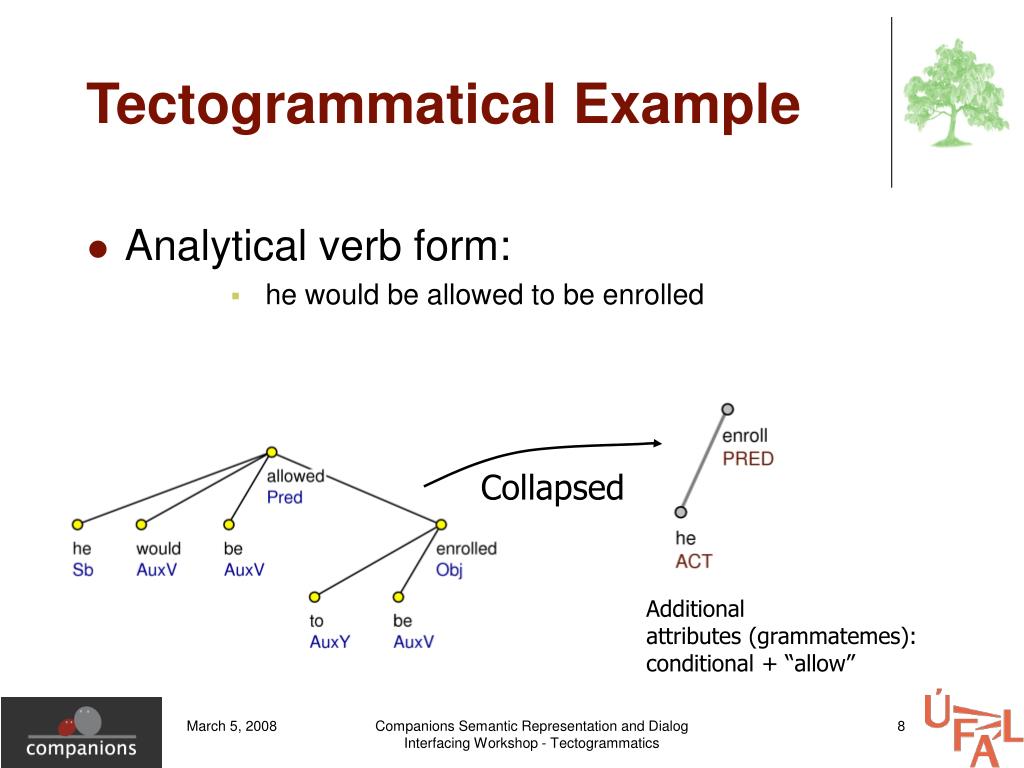 Tectogrammatical Example

Analytical verb form:

he would be allowed to be enrolled

allowed
Pred

he
Sb

would
AuxV

be
AuxV

enrolled
Obj

to
AuxY

be
AuxV

Collapsed

enroll
PRED

he
ACT

Additional attributes (grammatemes): conditional + “allow”

companions

March 5, 2008

Companions Semantic Representation and Dialog Interfacing Workshop - Tectogrammatics

8

ÚFAL